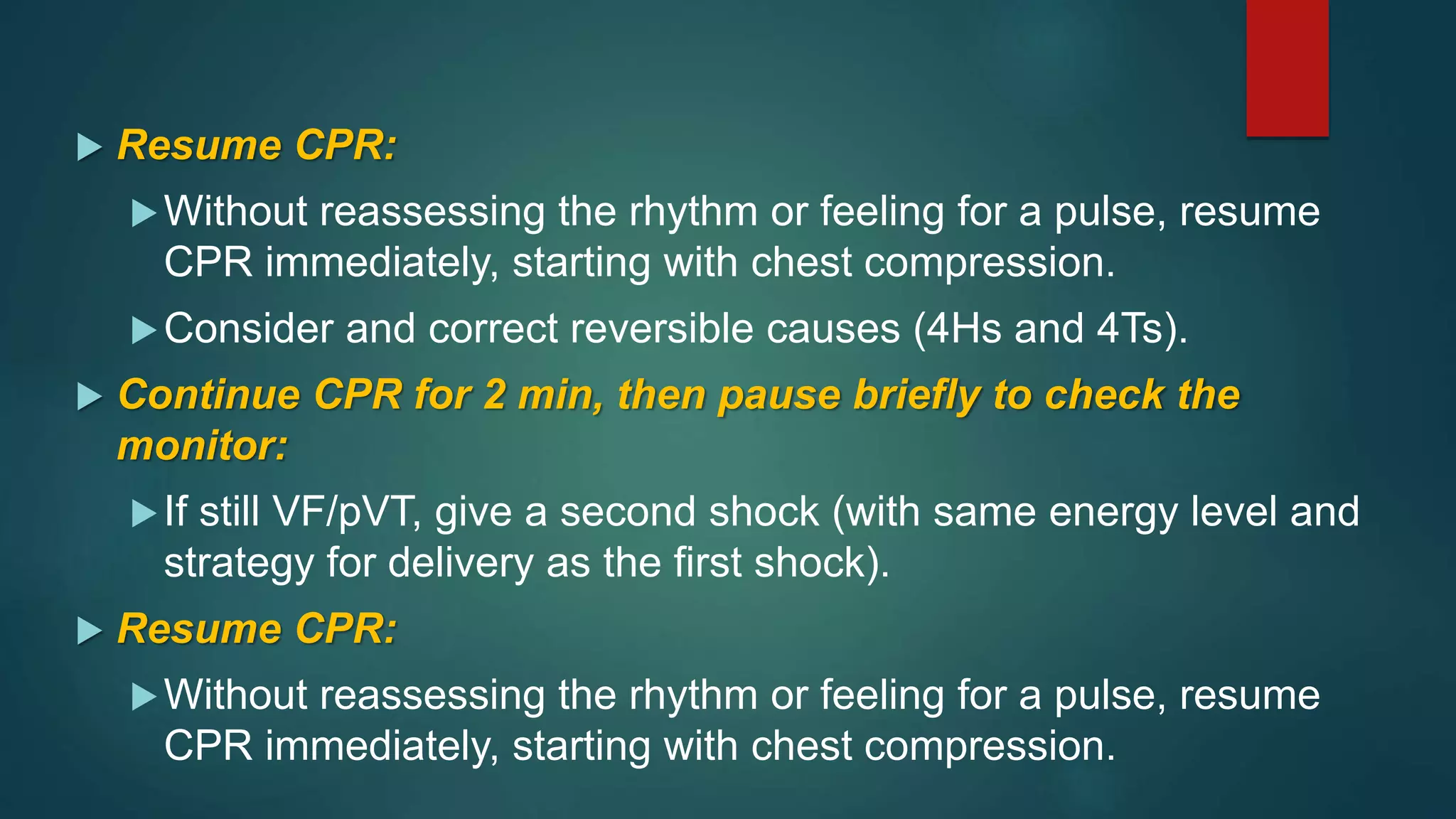 Resume CPR:

Without reassessing the rhythm or feeling for a pulse, resume CPR immediately, starting with chest compression.

Consider and correct reversible causes (4Hs and 4Ts).

Continue CPR for 2 min, then pause briefly to check the monitor:

If still VF/pVT, give a second shock (with same energy level and strategy for delivery as the first shock).

Resume CPR:

Without reassessing the rhythm or feeling for a pulse, resume CPR immediately, starting with chest compression.